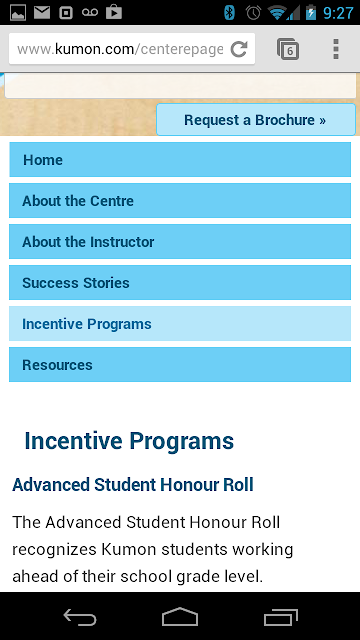 9:27

www.kumon.com/centerepage

6

Request a Brochure »

Home

About the Centre

About the Instructor

Success Stories

Incentive Programs

Resources

Incentive Programs

Advanced Student Honour Roll

The Advanced Student Honour Roll recognizes Kumon students working ahead of their school grade level.